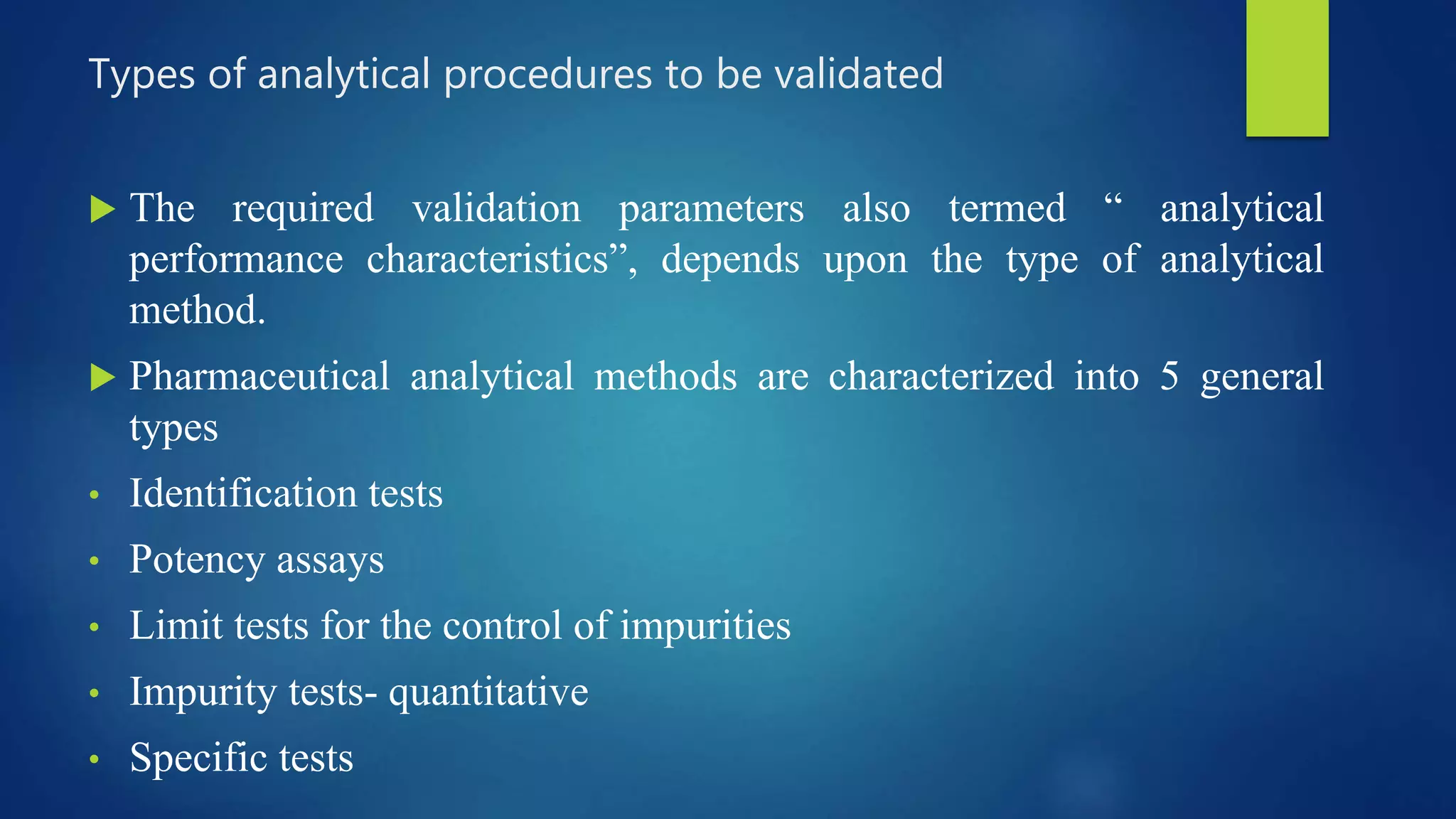 Types of analytical procedures to be validated

▶ The required validation parameters also termed “ analytical performance characteristics”, depends upon the type of analytical method.

▶ Pharmaceutical analytical methods are characterized into 5 general types

• Identification tests

• Potency assays

• Limit tests for the control of impurities

• Impurity tests- quantitative

• Specific tests